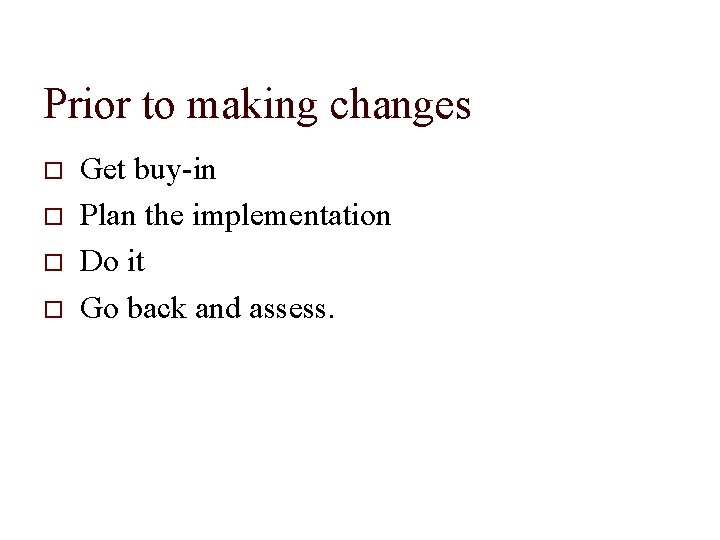 Prior to making changes

□ Get buy-in
□ Plan the implementation
□ Do it
□ Go back and assess.